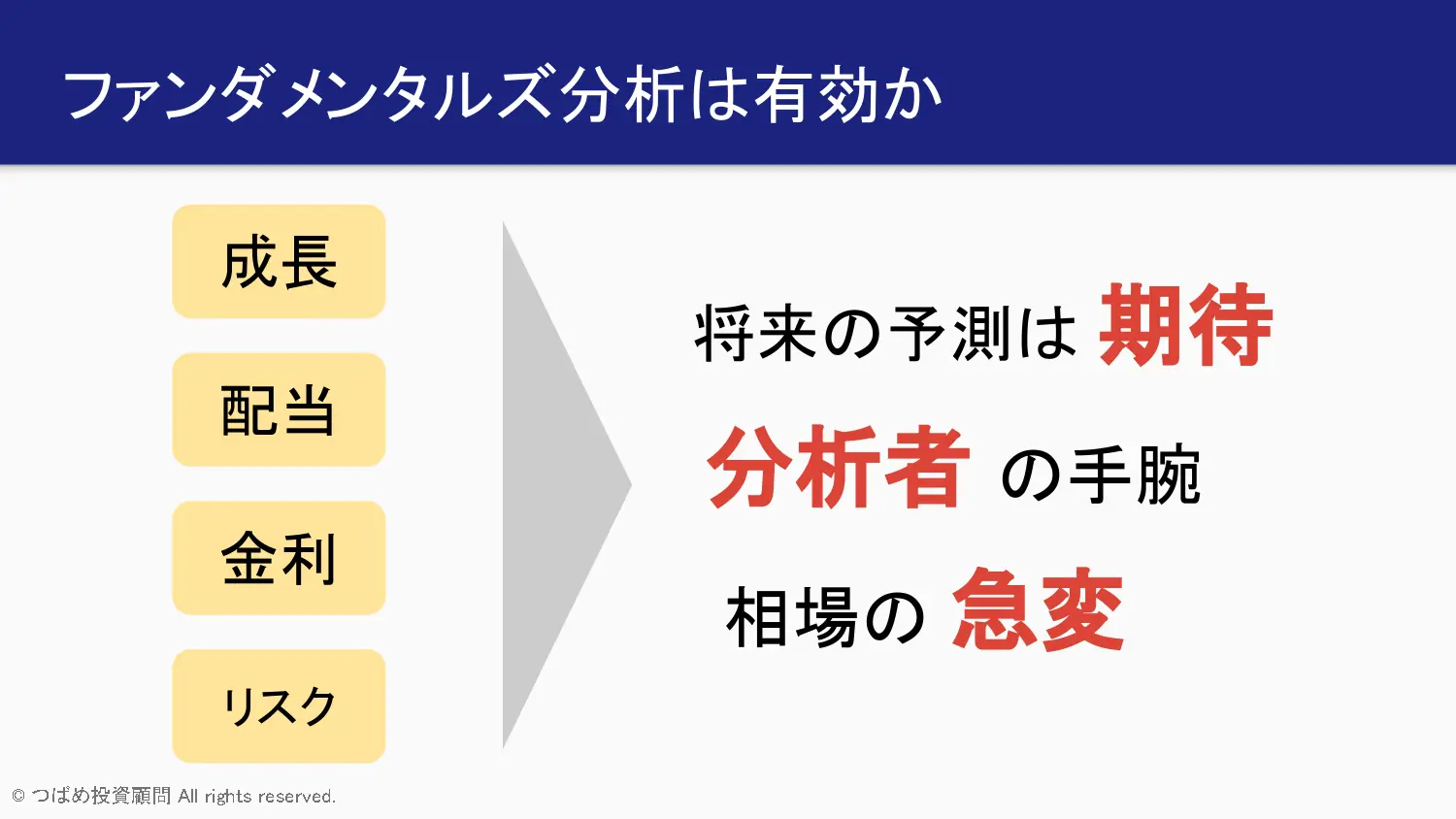 ファンダメンタルズ分析は有効か

成長

配当

金利

リスク

将来の予測は 期待

分析者 の手腕

相場の 急変

© つばめ投資顧問 All rights reserved.